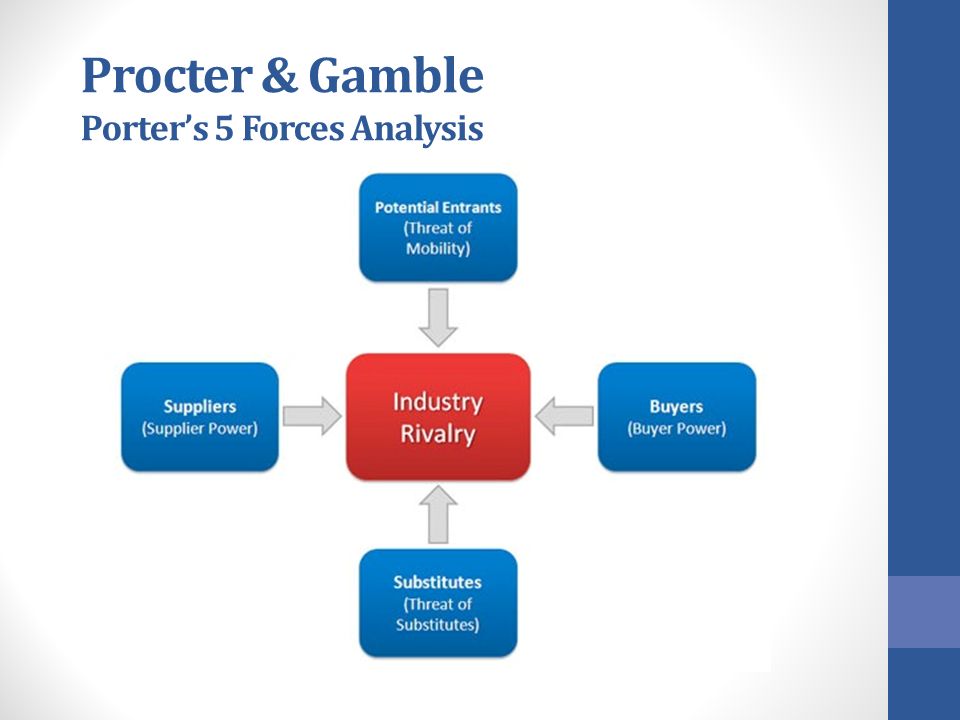 Procter & Gamble
Porter's 5 Forces Analysis

Potential Entrants
(Threat of Mobility)

Suppliers
(Supplier Power)

Industry Rivalry

Buyers
(Buyer Power)

Substitutes
(Threat of Substitutes)